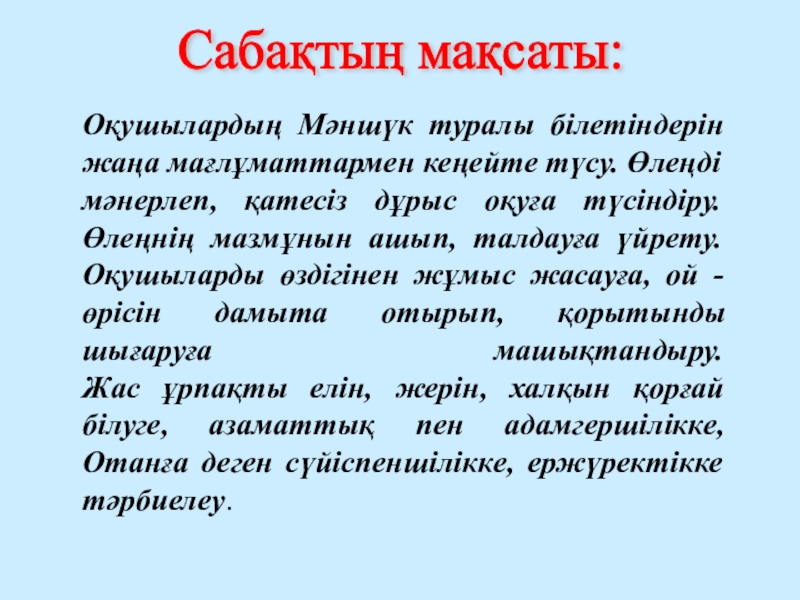 Сабақтың мақсаты:

Оқушылардың Мәншүк туралы білетіндерін жаңа мағлұматтармен кеңейте түсу. Өлеңді мәнерлеп, қатесіз дұрыс оқуға түсіндіру. Өлеңнің мазмұнын ашып, талдауға үйрету. Оқушыларды өздігінен жұмыс жасауға, ой - өрісін дамыта отырып, қорытынды шығаруға машықтандыру.
Жас ұрпақты елін, жерін, халқын қорғай білуге, азаматтық пен адамгершілікке, Отанға деген сүйіспеншілікке, ержүректікке тәрбиелеу.